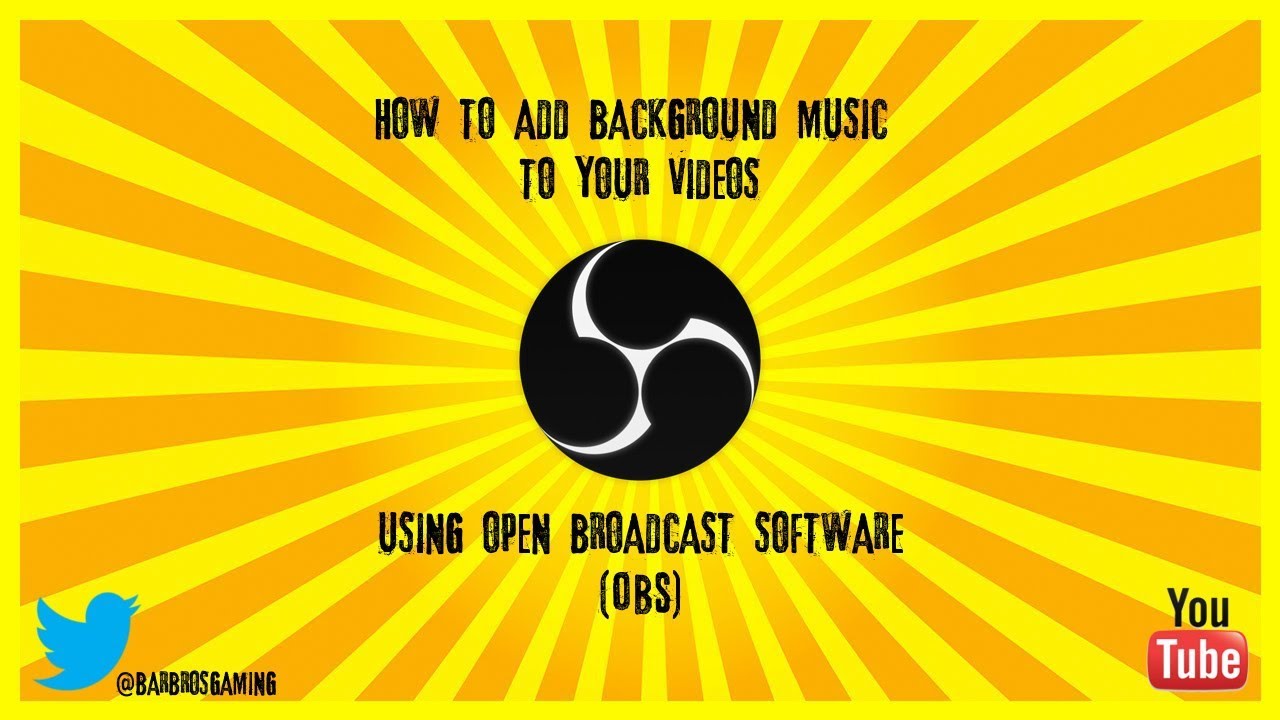 HOW TO ADD BACKGROUND MUSIC TO YOUR VIDEOS

USING OPEN BROADCAST SOFTWARE (OBS)

@BARBROSGAMING

You Tube